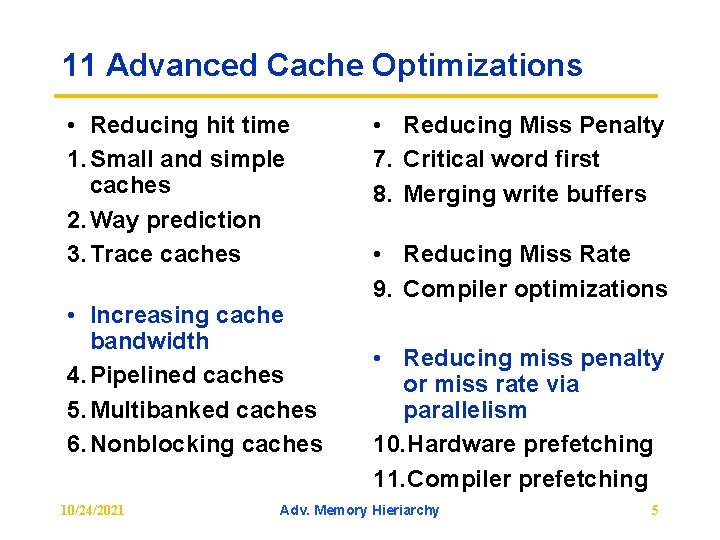 11 Advanced Cache Optimizations

• Reducing hit time
1. Small and simple caches
2. Way prediction
3. Trace caches

• Increasing cache bandwidth
4. Pipelined caches
5. Multibanked caches
6. Nonblocking caches

• Reducing Miss Penalty
7. Critical word first
8. Merging write buffers

• Reducing Miss Rate
9. Compiler optimizations

• Reducing miss penalty or miss rate via parallelism
10. Hardware prefetching
11. Compiler prefetching

10/24/2021 Adv. Memory Hieriarchy 5